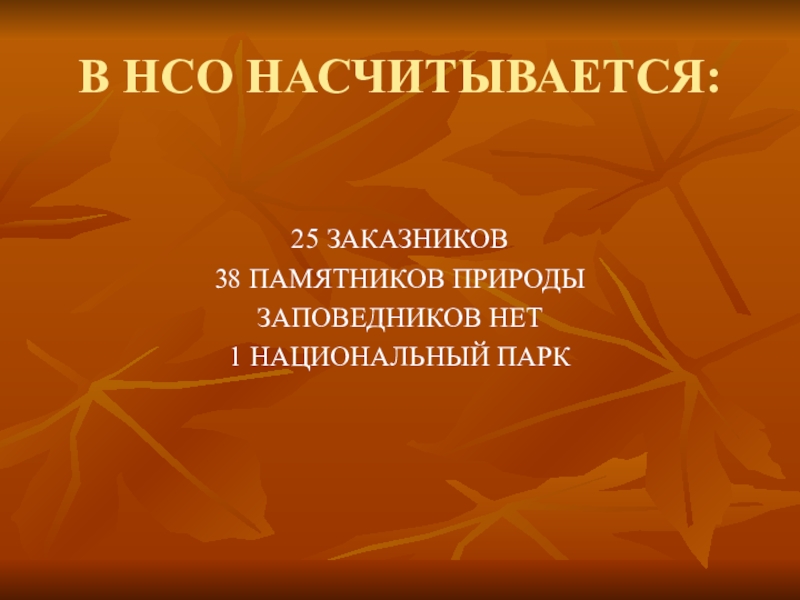 В НСО НАСЧИТЫВАЕТСЯ:

25 ЗАКАЗНИКОВ
38 ПАМЯТНИКОВ ПРИРОДЫ
ЗАПОВЕДНИКОВ НЕТ
1 НАЦИОНАЛЬНЫЙ ПАРК